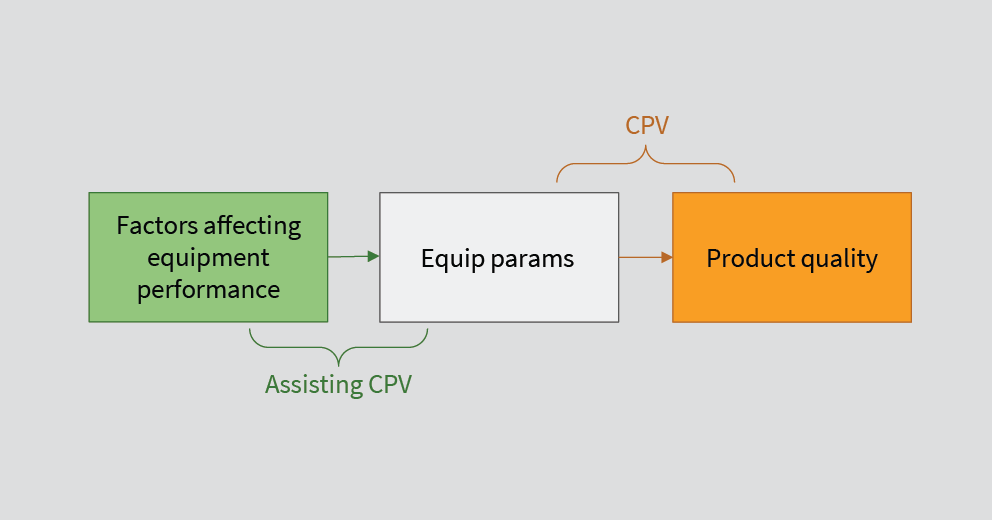 CPV

Factors affecting equipment performance

Equip params

Product quality

Assisting CPV